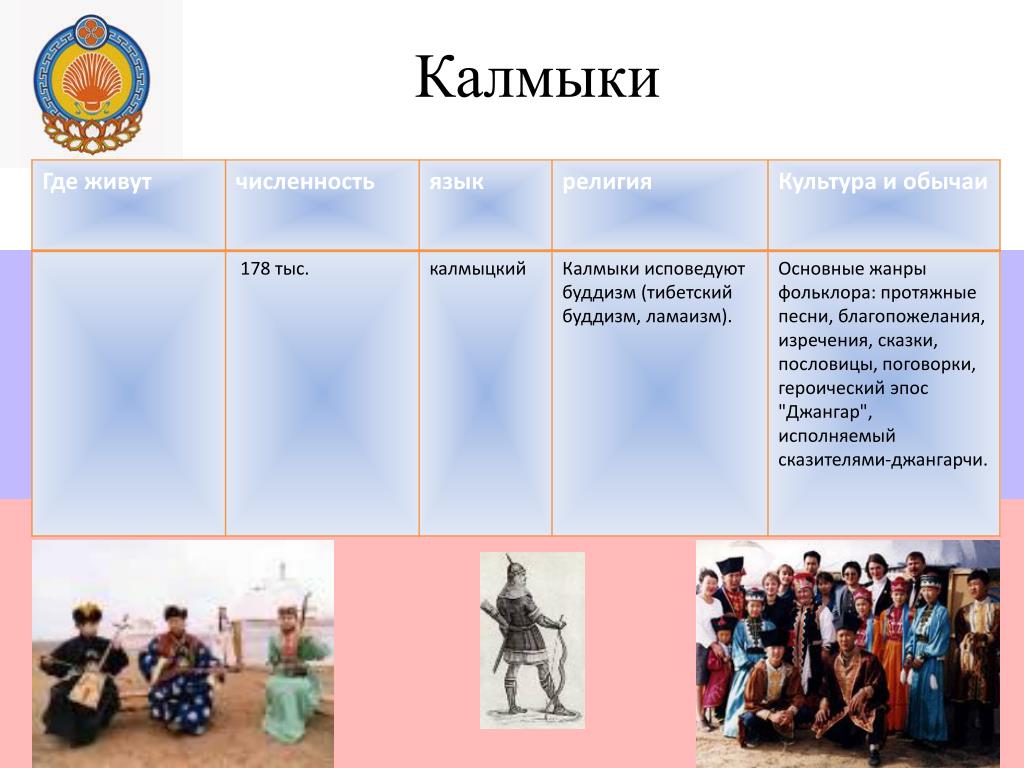 Калмыки

| Где живут | численность | язык | религия | Культура и обычаи |
|---|---|---|---|---|
| | 178 тыс. | калмыцкий | Калмыки исповедуют буддизм (тибетский буддизм, ламаизм). | Основные жанры фольклора: протяжные песни, благопожелания, изречения, сказки, пословицы, поговорки, героический эпос "Джангар", исполняемый сказителями-джангарчи. |